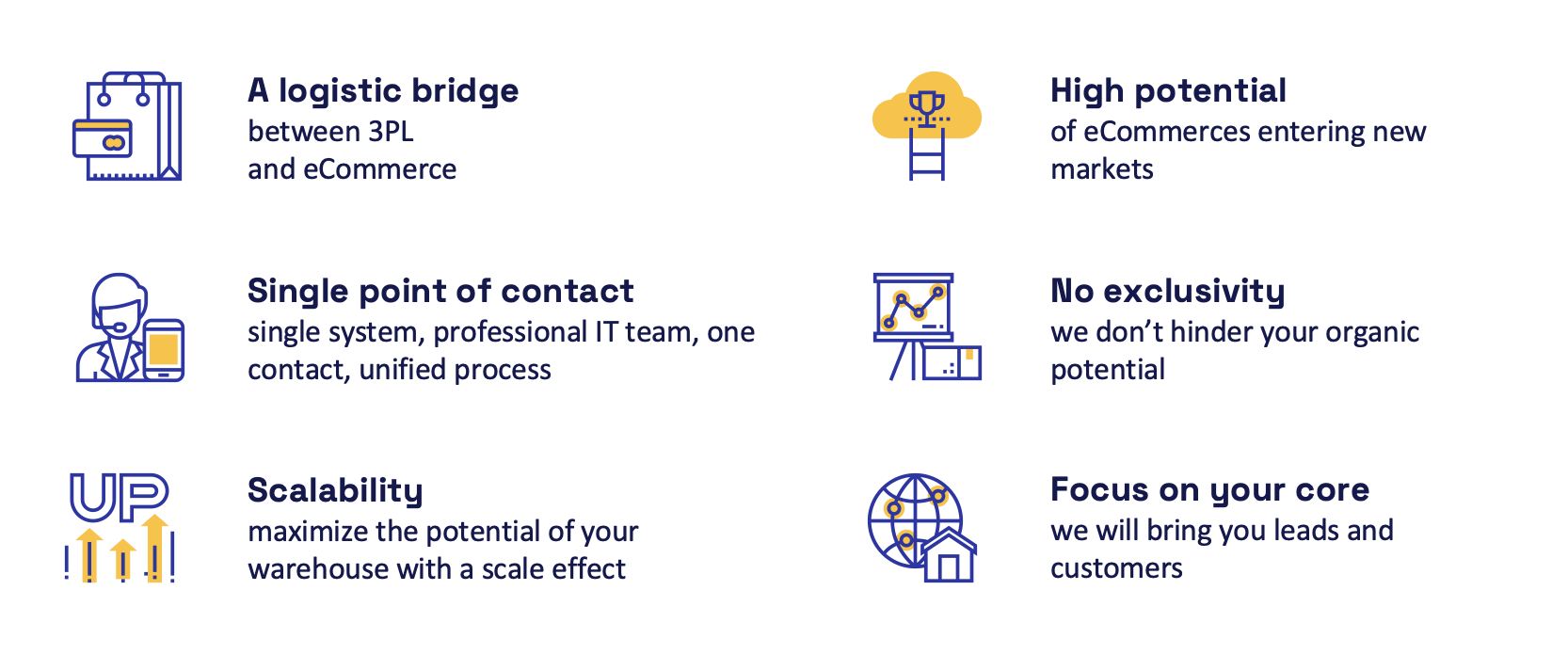 A logistic bridge
between 3PL
and eCommerce

Single point of contact
single system, professional IT team, one contact, unified process

UP

Scalability
maximize the potential of your warehouse with a scale effect

High potential
of eCommerces entering new markets

No exclusivity
we don't hinder your organic potential

Focus on your core
we will bring you leads and customers